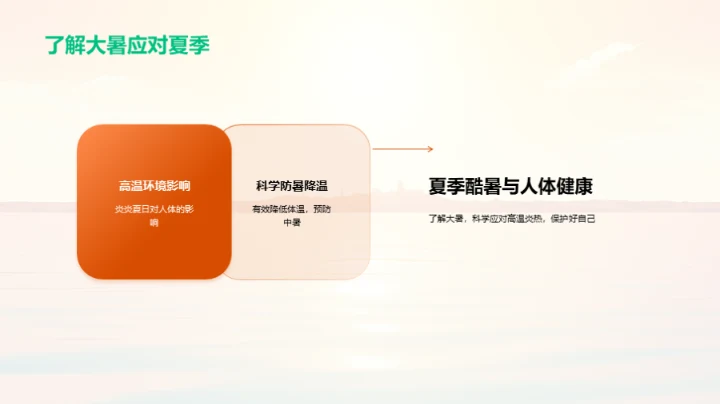 了解大暑应对夏季

高温环境影响

炎炎夏日对人体的影响

科学防暑降温

有效降低体温，预防中暑

夏季酷暑与人体健康

了解大暑，科学应对高温炎热，保护好自己